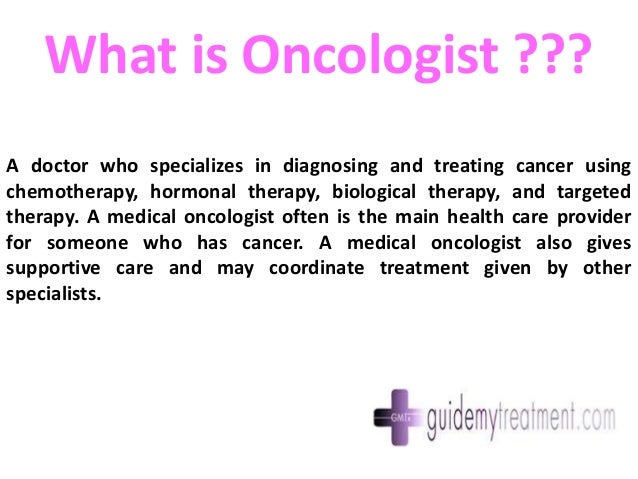 What is Oncologist ???

A doctor who specializes in diagnosing and treating cancer using chemotherapy, hormonal therapy, biological therapy, and targeted therapy. A medical oncologist often is the main health care provider for someone who has cancer. A medical oncologist also gives supportive care and may coordinate treatment given by other specialists.

GMT guidemytreatment.com